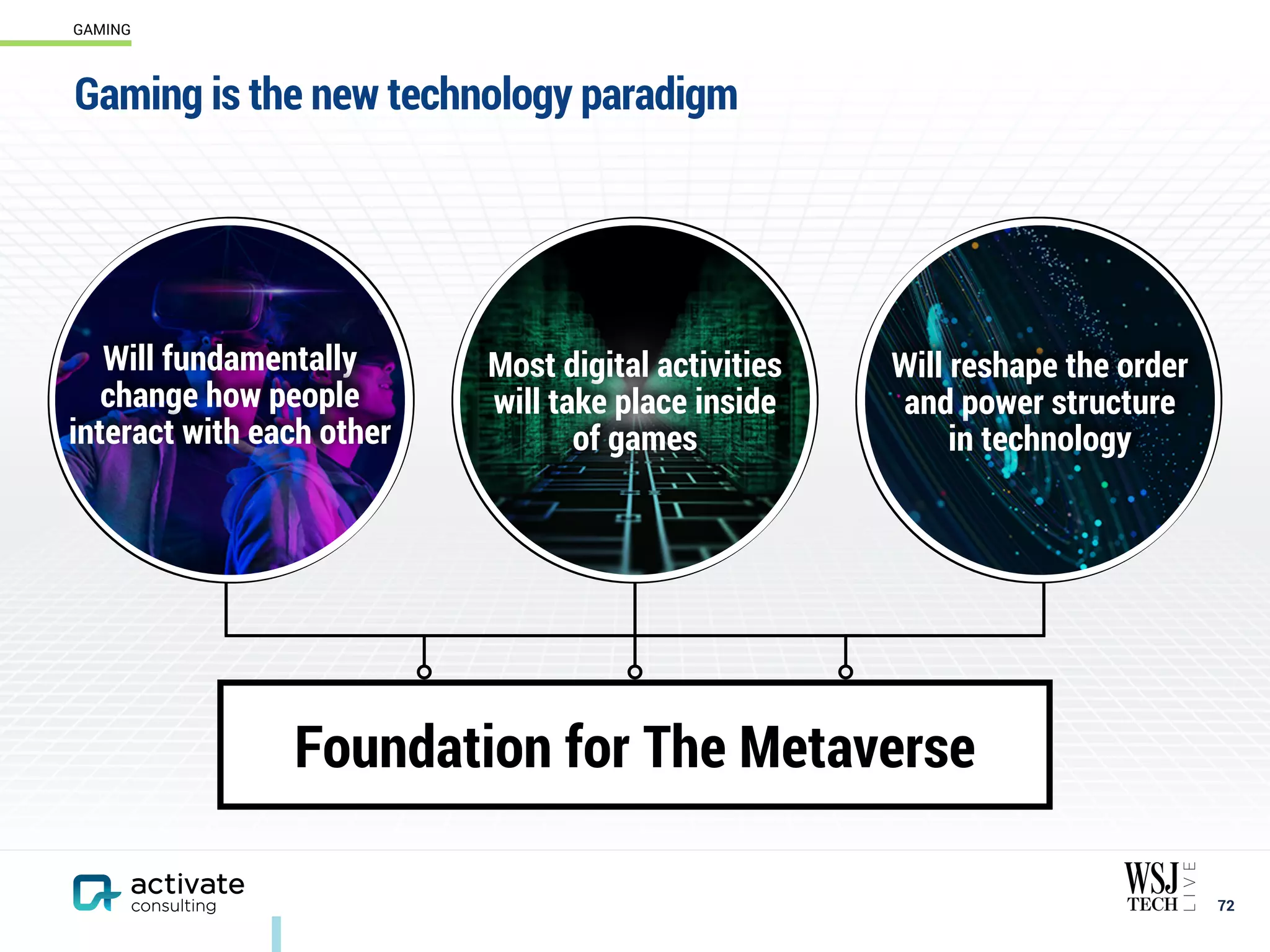 GAMING

Gaming is the new technology paradigm

Will fundamentally change how people interact with each other

Most digital activities will take place inside of games

Will reshape the order and power structure in technology

Foundation for The Metaverse

activate consulting

WSJ TECH LIVE

72